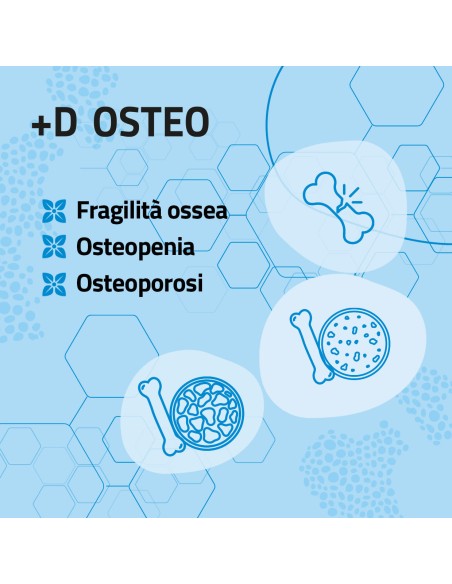 +D OSTEO

Fragilità ossea
Osteopenia
Osteoporosi